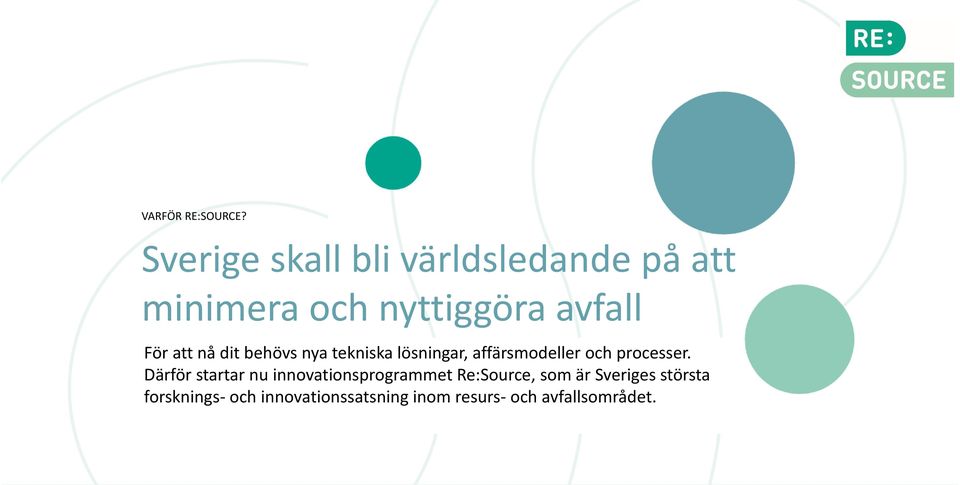 RE:
SOURCE

VARFÖR RE:SOURCE?

Sverige skall bli världsledande på att minimera och nyttiggöra avfall

För att nå dit behövs nya tekniska lösningar, affärsmodeller och processer. Därför startar nu innovationsprogrammet Re:Source, som är Sveriges största forsknings- och innovationssatsning inom resurs- och avfallsområdet.